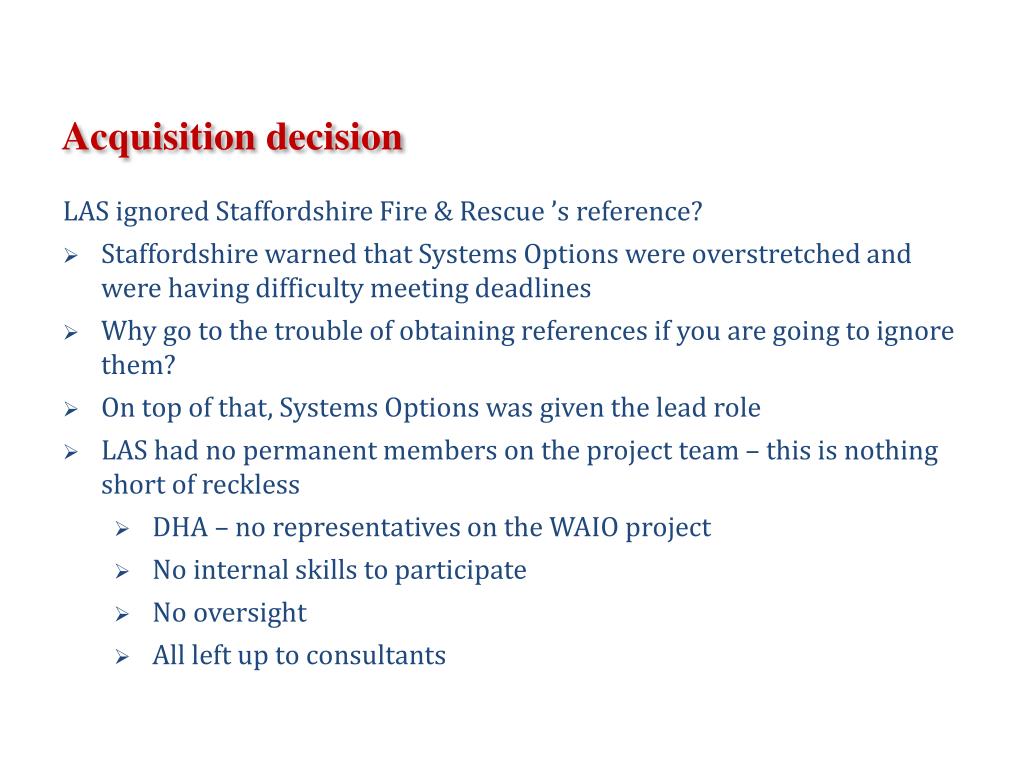 Acquisition decision

LAS ignored Staffordshire Fire & Rescue ’s reference?

➢ Staffordshire warned that Systems Options were overstretched and were having difficulty meeting deadlines

➢ Why go to the trouble of obtaining references if you are going to ignore them?

➢ On top of that, Systems Options was given the lead role

➢ LAS had no permanent members on the project team – this is nothing short of reckless

➢ DHA – no representatives on the WAIO project

➢ No internal skills to participate

➢ No oversight

➢ All left up to consultants